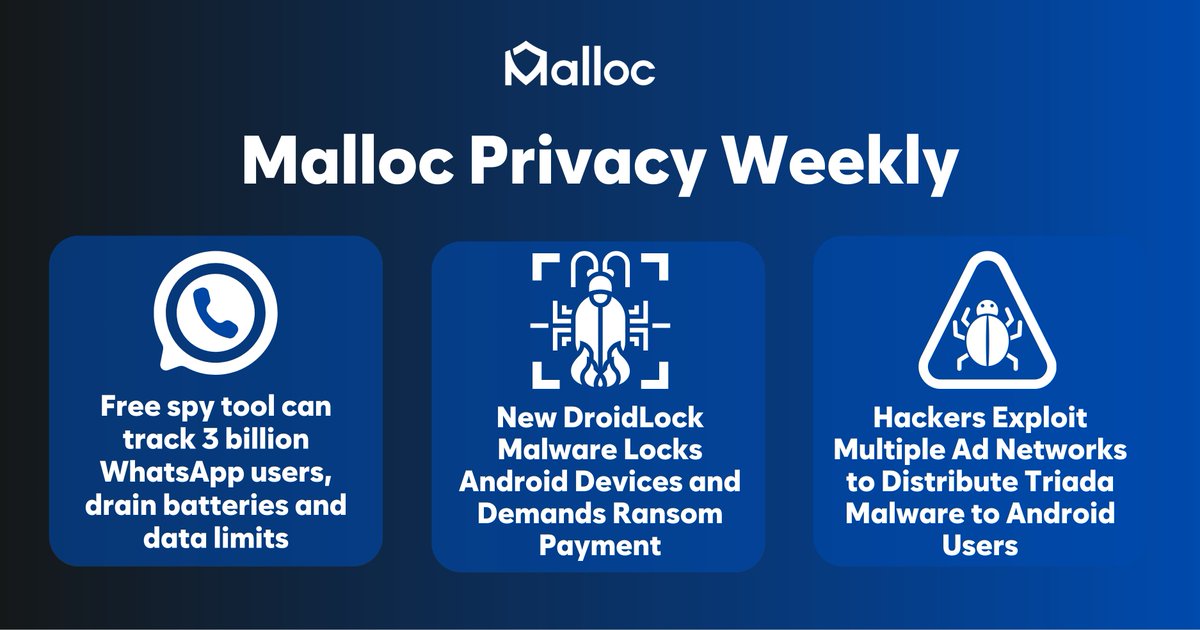 Malloc

Malloc Privacy Weekly

Free spy tool can track 3 billion WhatsApp users, drain batteries and data limits

New DroidLock Malware Locks Android Devices and Demands Ransom Payment

Hackers Exploit Multiple Ad Networks to Distribute Triada Malware to Android Users